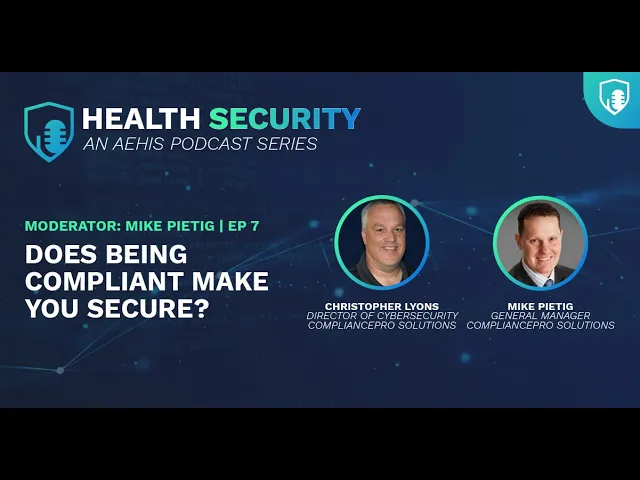 HEALTH SECURITY
AN AEHIS PODCAST SERIES

MODERATOR: MIKE PIETIG | EP 7

DOES BEING COMPLIANT MAKE YOU SECURE?

CHRISTOPHER LYONS
DIRECTOR OF CYBERSECURITY
COMPLIANCEPRO SOLUTIONS

MIKE PIETIG
GENERAL MANAGER
COMPLIANCEPRO SOLUTIONS